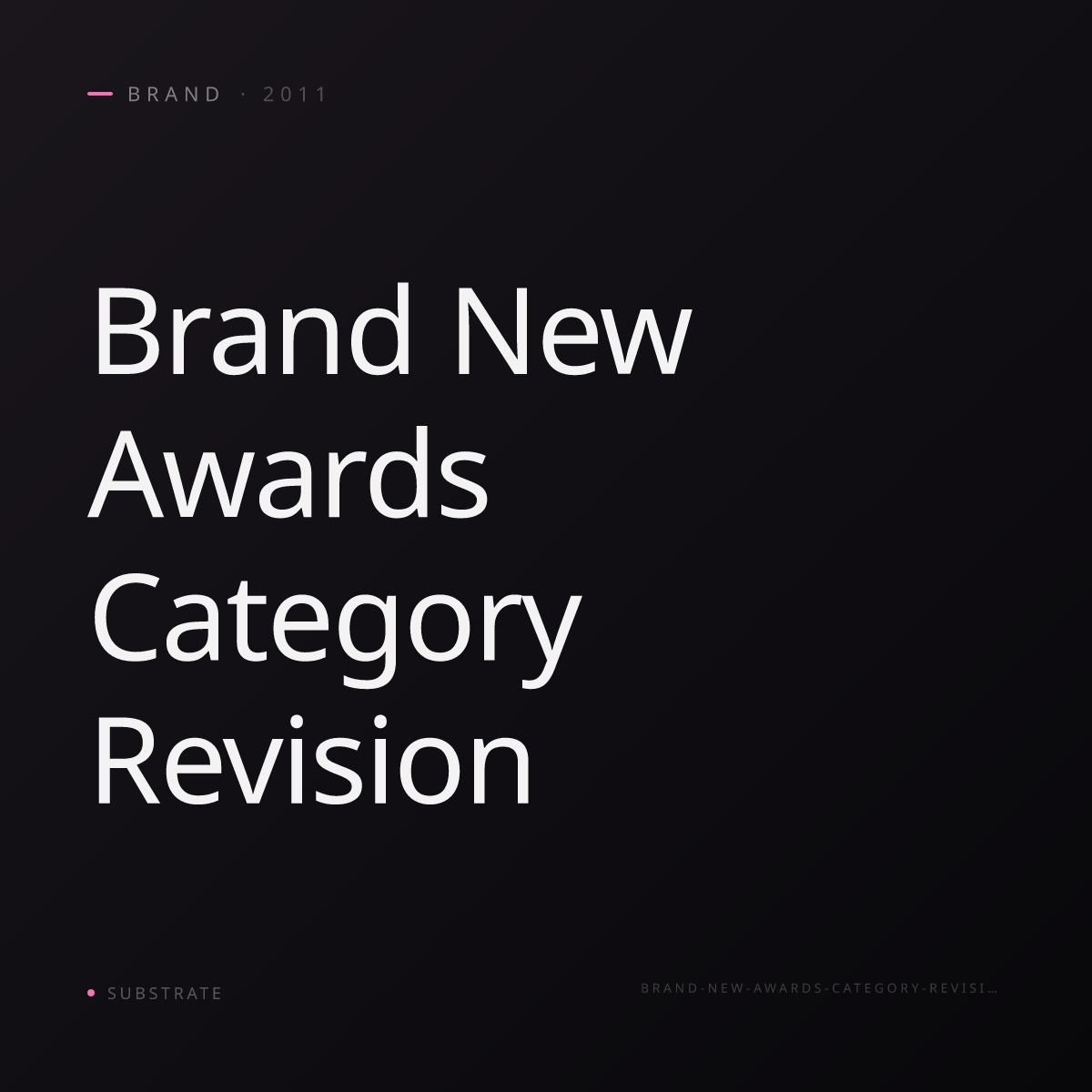 BRAND · 2011

Brand New Awards Category Revision

SUBSTRATE

BRAND-NEW-AWARDS-CATEGORY-REVISI…